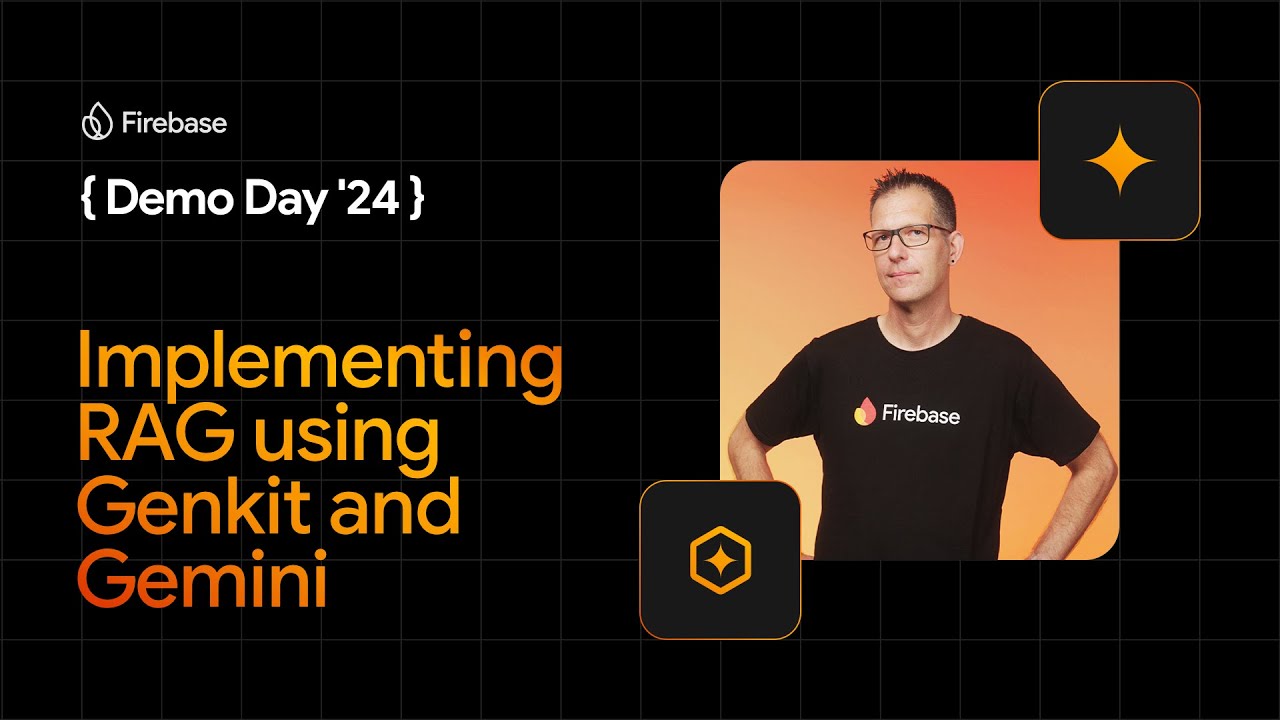 Firebase

{ Demo Day '24 }

Implementing RAG using Genkit and Gemini

Firebase